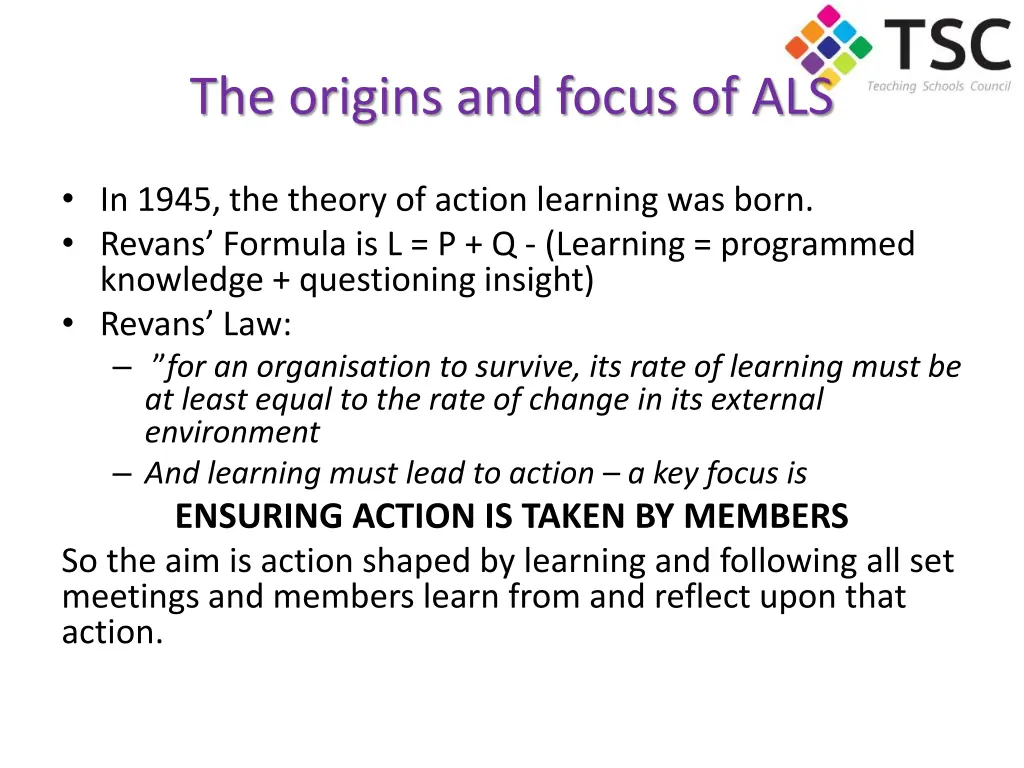 TSC
Teaching Schools Council

The origins and focus of ALS

• In 1945, the theory of action learning was born.
• Revans' Formula is L = P + Q - (Learning = programmed knowledge + questioning insight)
• Revans' Law:
– "for an organisation to survive, its rate of learning must be at least equal to the rate of change in its external environment
– And learning must lead to action – a key focus is

ENSURING ACTION IS TAKEN BY MEMBERS

So the aim is action shaped by learning and following all set meetings and members learn from and reflect upon that action.